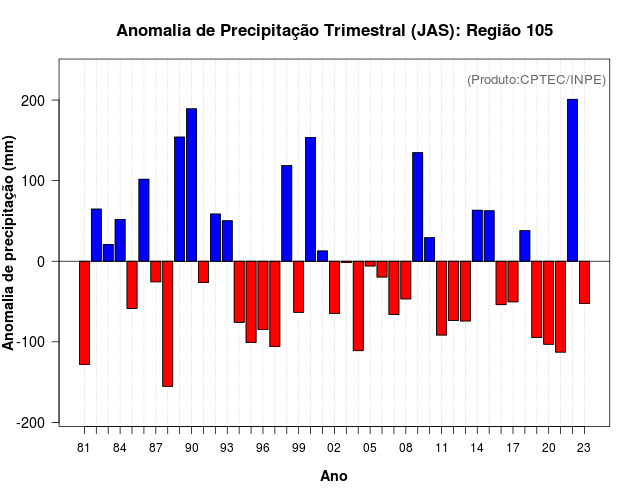 Anomalia de Precipitação Trimestral (JAS): Região 105

(Produto:CPTEC/INPE)

Anomalia de precipitação (mm)

200
100
0
-100
-200

81 84 87 90 93 96 99 02 05 08 11 14 17 20 23

Ano